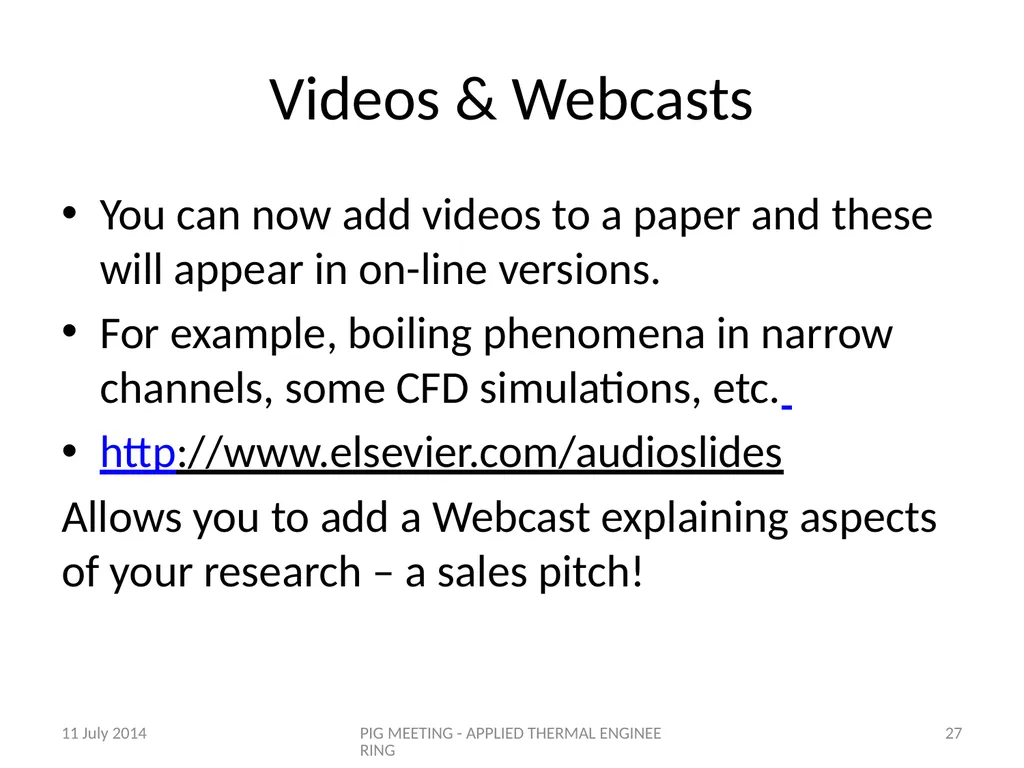 Videos & Webcasts

• You can now add videos to a paper and these will appear in on-line versions.

• For example, boiling phenomena in narrow channels, some CFD simulations, etc.

• http://www.elsevier.com/audioslides

Allows you to add a Webcast explaining aspects of your research – a sales pitch!

11 July 2014

PIG MEETING - APPLIED THERMAL ENGINEERING

27